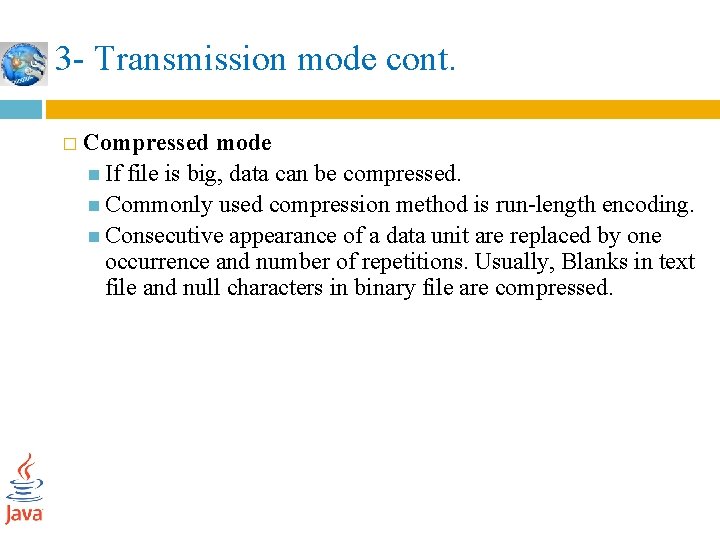 3- Transmission mode cont.

Compressed mode

If file is big, data can be compressed.

Commonly used compression method is run-length encoding.

Consecutive appearance of a data unit are replaced by one occurrence and number of repetitions. Usually, Blanks in text file and null characters in binary file are compressed.

Java